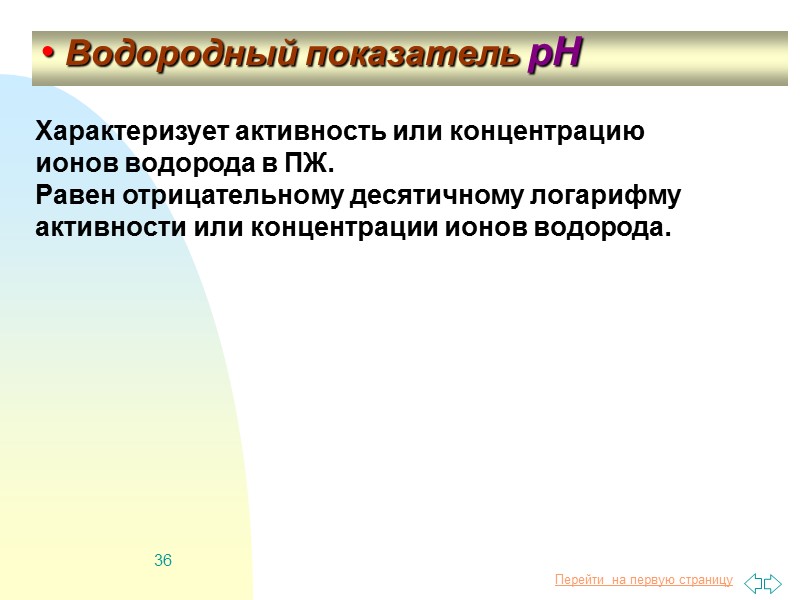 • Водородный показатель pH

Характеризует активность или концентрацию ионов водорода в ПЖ.
Равен отрицательному десятичному логарифму активности или концентрации ионов водорода.

36

Перейти на первую страницу